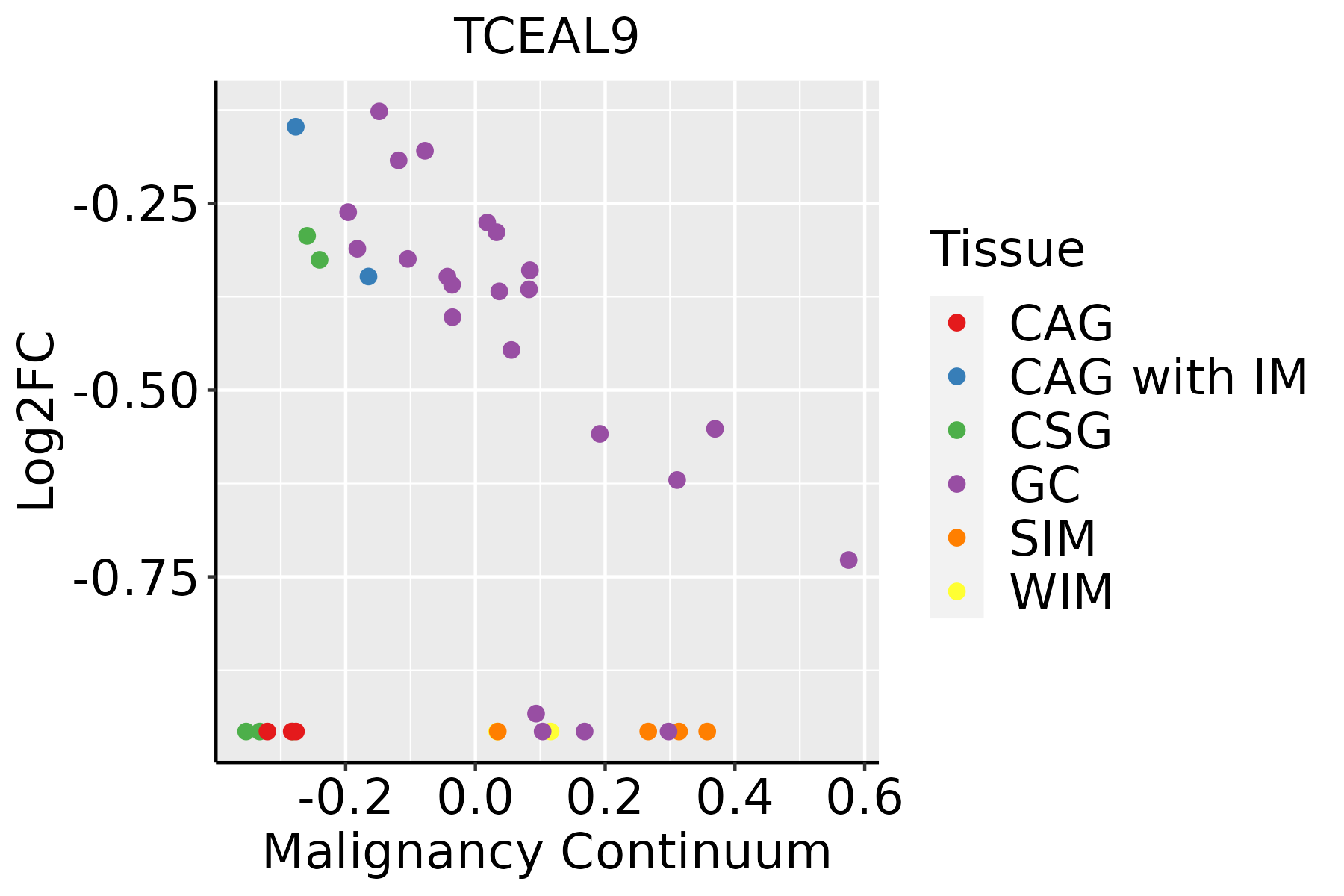 TCEAL9

Log2FC

-0.25
-0.50
-0.75

-0.2
0.0
0.2
0.4
0.6

Malignancy Continuum

Tissue
CAG
CAG with IM
CSG
GC
SIM
WIM